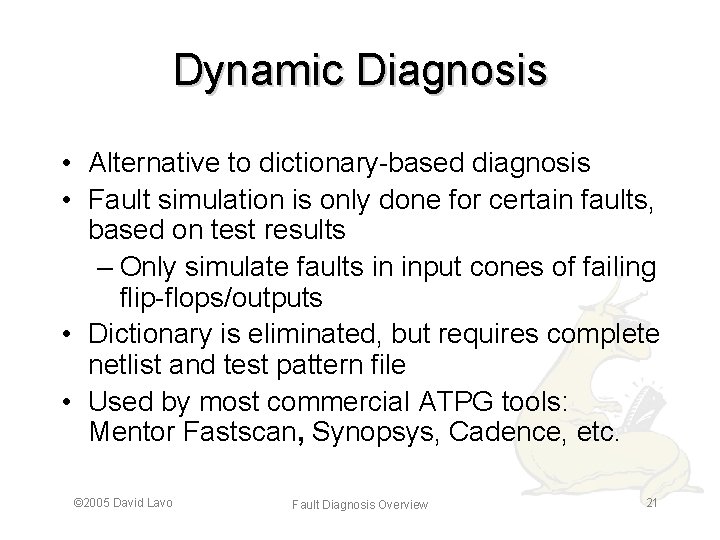 Dynamic Diagnosis

• Alternative to dictionary-based diagnosis
• Fault simulation is only done for certain faults, based on test results
– Only simulate faults in input cones of failing flip-flops/outputs
• Dictionary is eliminated, but requires complete netlist and test pattern file
• Used by most commercial ATPG tools: Mentor Fastscan, Synopsys, Cadence, etc.

©2005 David Lavo

Fault Diagnosis Overview

21